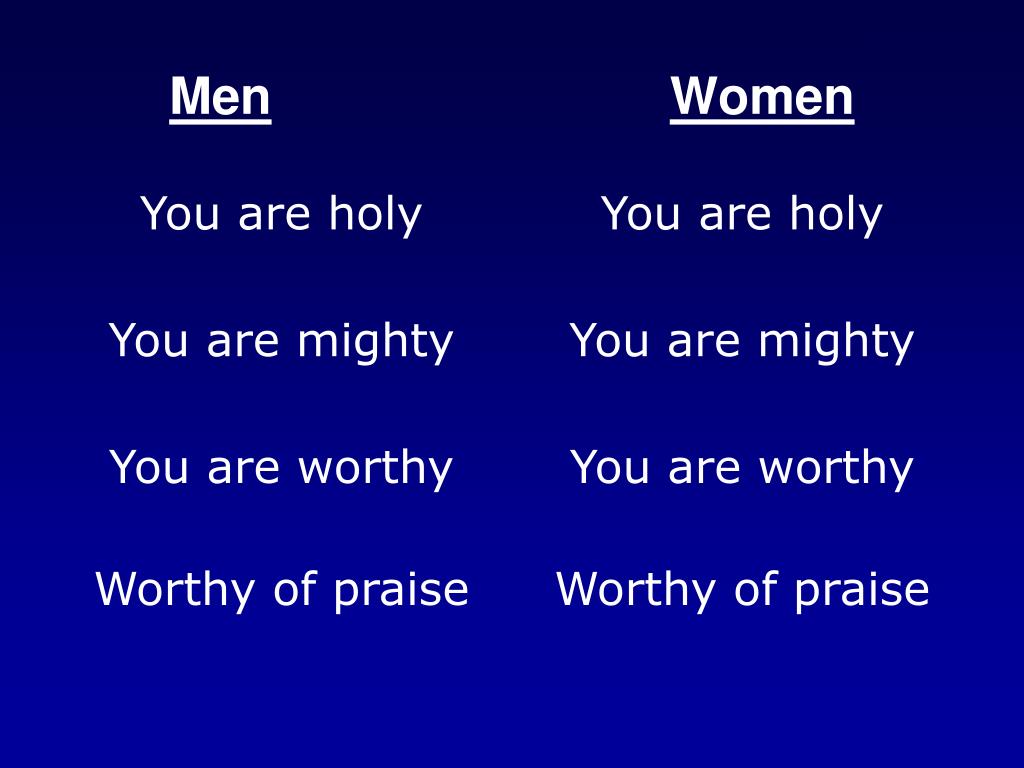 Men

You are holy

You are mighty

You are worthy

Worthy of praise

Women

You are holy

You are mighty

You are worthy

Worthy of praise